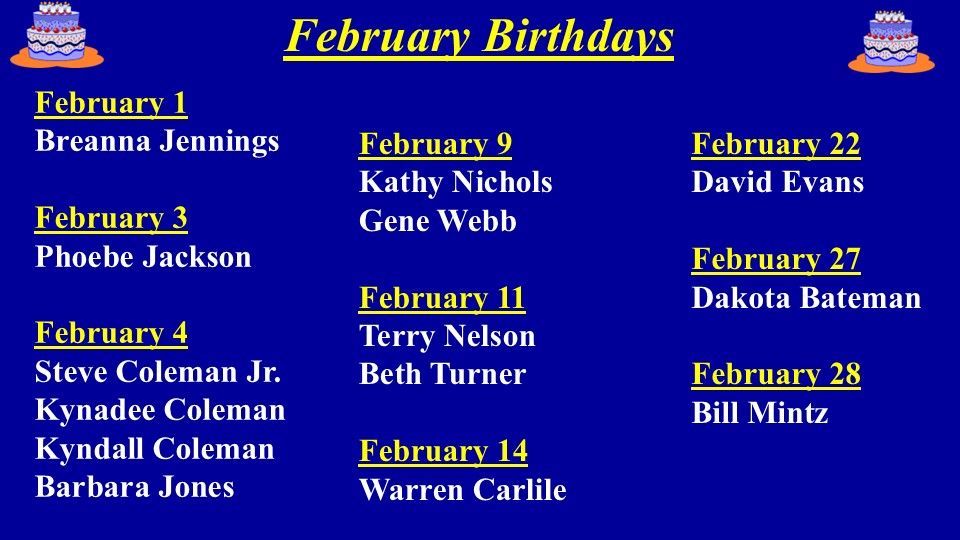 February Birthdays

February 1
Breanna Jennings

February 3
Phoebe Jackson

February 4
Steve Coleman Jr.
Kynadee Coleman
Kyndall Coleman
Barbara Jones

February 9
Kathy Nichols
Gene Webb

February 11
Terry Nelson
Beth Turner

February 14
Warren Carlile

February 22
David Evans

February 27
Dakota Bateman

February 28
Bill Mintz